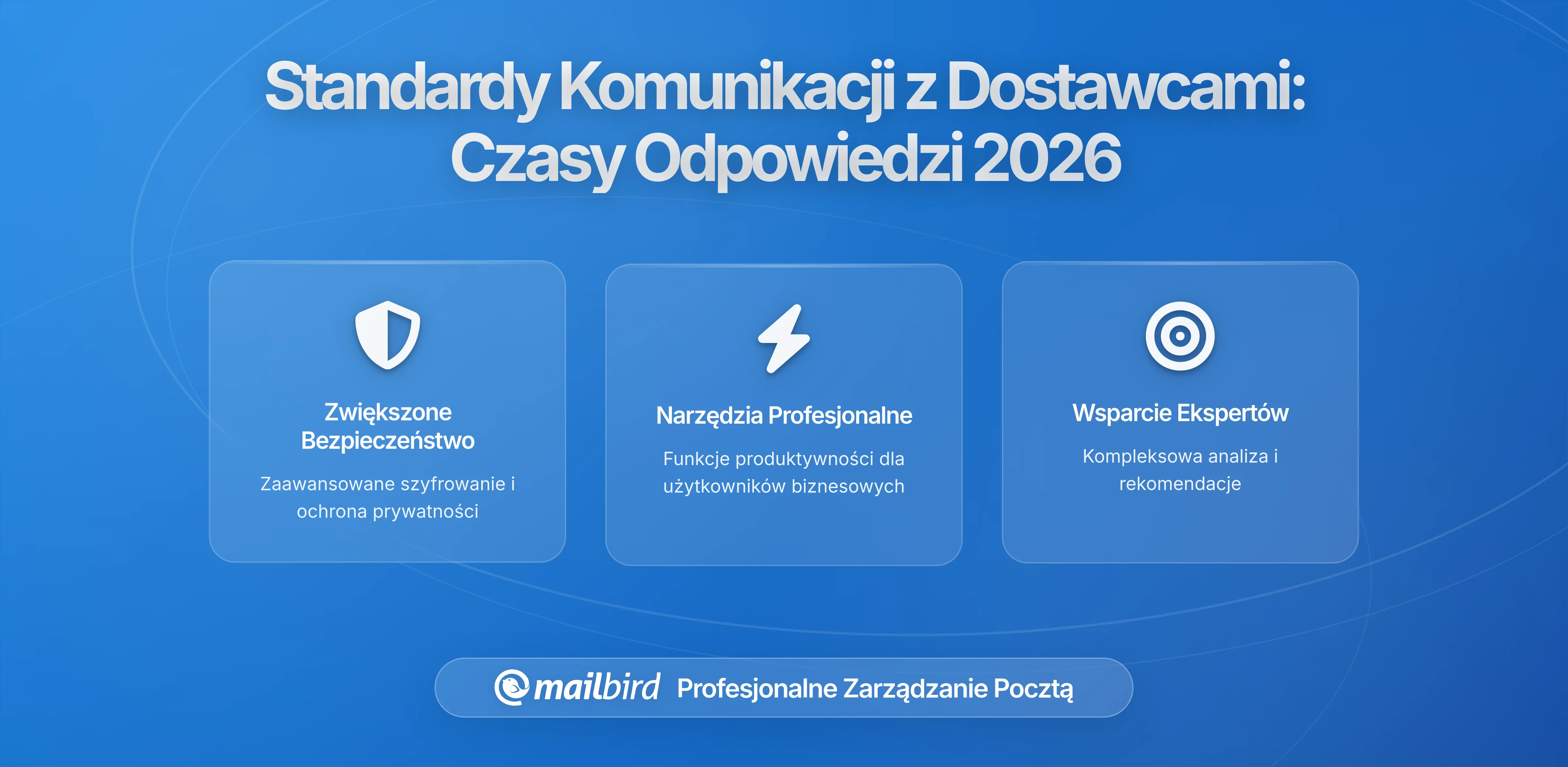 Standardy Komunikacji z Dostawcami: Czasy Odpowiedzi 2026

Zwiększone Bezpieczeństwo

Zaawansowane szyfrowanie i ochrona prywatności

Narzędzia Profesjonalne

Funkcje produktywności dla użytkowników biznesowych

Wsparcie Ekspertów

Kompleksowa analiza i rekomendacje

mailbird Profesjonalne Zarządzanie Pocztą